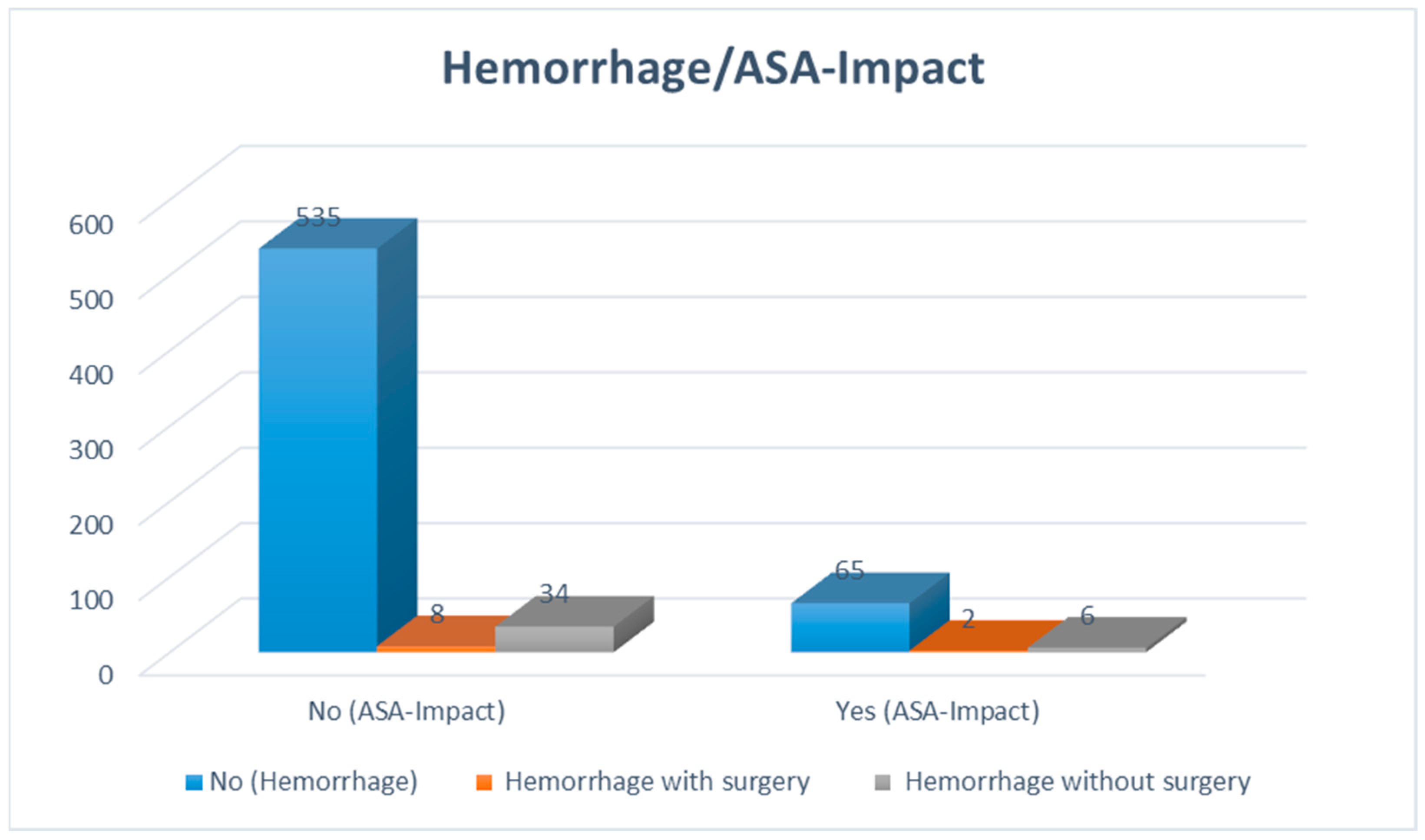 Hemorrhage/ASA-Impact

600
500
400
300
200
100
0

535
8
34
65
2
6

No (ASA-Impact)
Yes (ASA-Impact)

No (Hemorrhage)
Hemorrhage with surgery
Hemorrhage without surgery